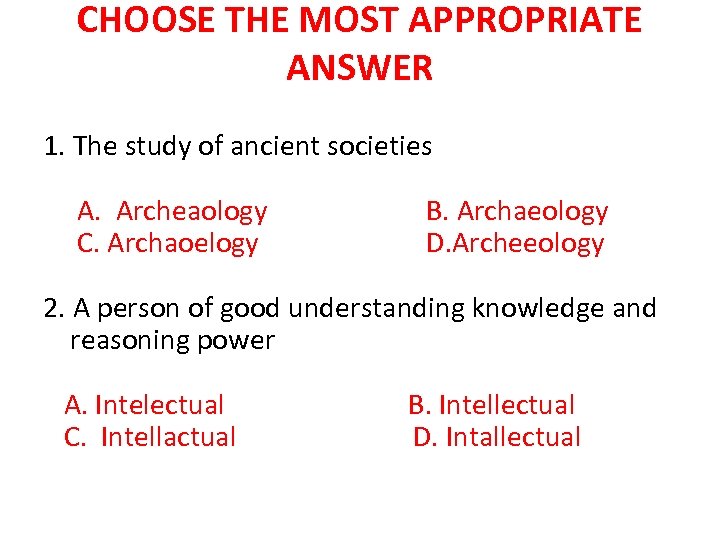 CHOOSE THE MOST APPROPRIATE ANSWER

1. The study of ancient societies

A. Archeaology
B. Archaeology
C. Archaoelogy
D.Archeeology

2. A person of good understanding knowledge and reasoning power

A. Intelectual
B. Intellectual
C. Intellactual
D. Intallectual